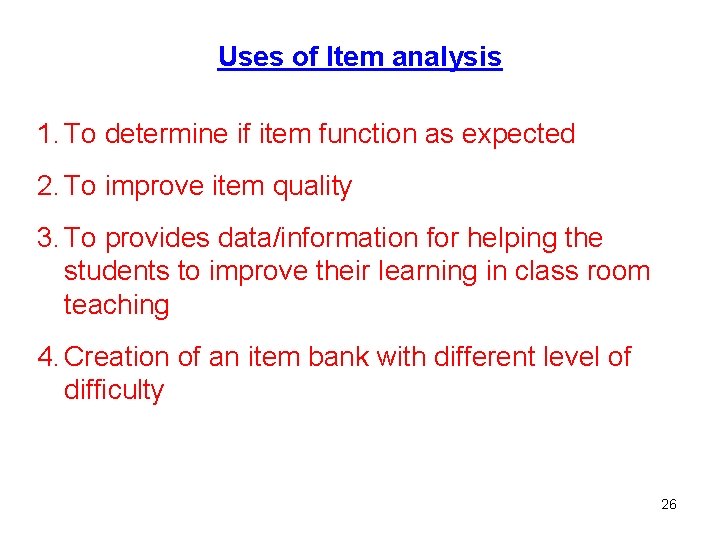 Uses of Item analysis

1. To determine if item function as expected

2. To improve item quality

3. To provides data/information for helping the students to improve their learning in class room teaching

4. Creation of an item bank with different level of difficulty

26